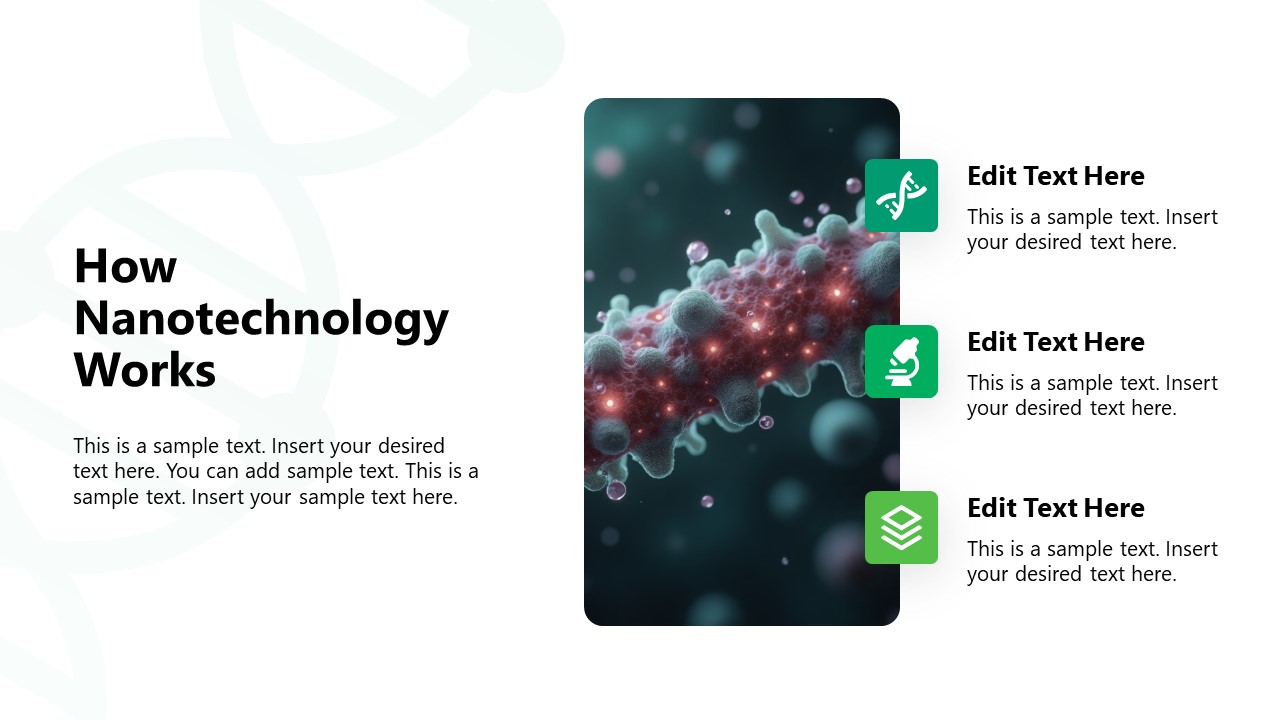 How Nanotechnology Works

This is a sample text. Insert your desired text here. You can add sample text. This is a sample text. Insert your sample text here.

Edit Text Here

This is a sample text. Insert your desired text here.

Edit Text Here

This is a sample text. Insert your desired text here.

Edit Text Here

This is a sample text. Insert your desired text here.